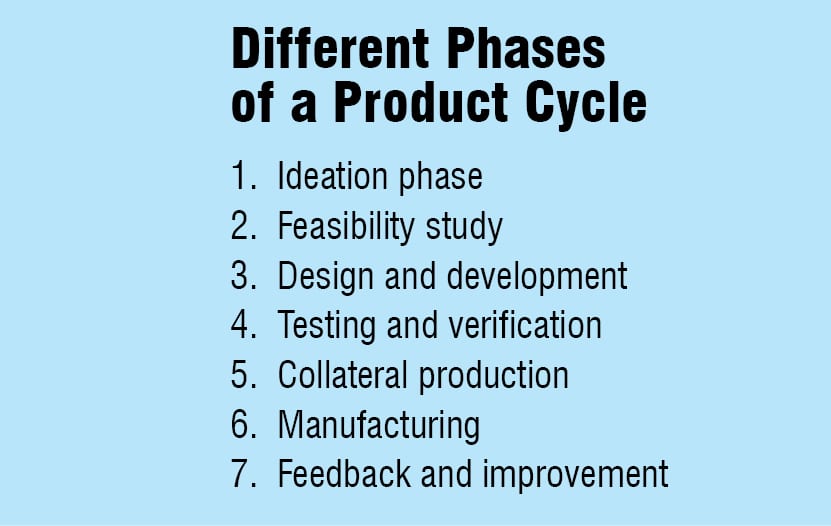 Different Phases of a Product Cycle

1. Ideation phase
2. Feasibility study
3. Design and development
4. Testing and verification
5. Collateral production
6. Manufacturing
7. Feedback and improvement